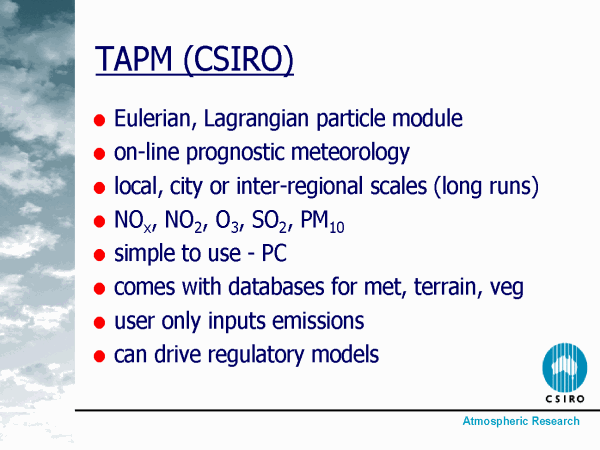 TAPM (CSIRO)

- Eulerian, Lagrangian particle module
- on-line prognostic meteorology
- local, city or inter-regional scales (long runs)
- $NO_x$, $NO_2$, $O_3$, $SO_2$, $PM_{10}$
- simple to use - PC
- comes with databases for met, terrain, veg
- user only inputs emissions
- can drive regulatory models

CSIRO

Atmospheric Research